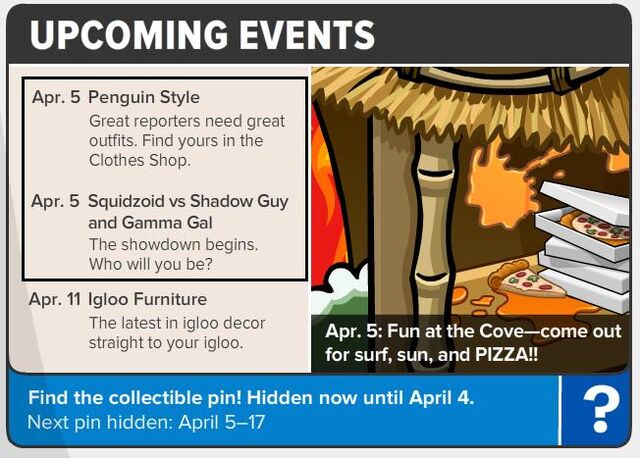 UPCOMING EVENTS

Apr. 5 Penguin Style
Great reporters need great outfits. Find yours in the Clothes Shop.

Apr. 5 Squidzoid vs Shadow Guy and Gamma Gal
The showdown begins. Who will you be?

Apr. 11 Igloo Furniture
The latest in igloo decor straight to your igloo.

Apr. 5: Fun at the Cove—come out for surf, sun, and PIZZA!!

Find the collectible pin! Hidden now until April 4.
Next pin hidden: April 5–17

?